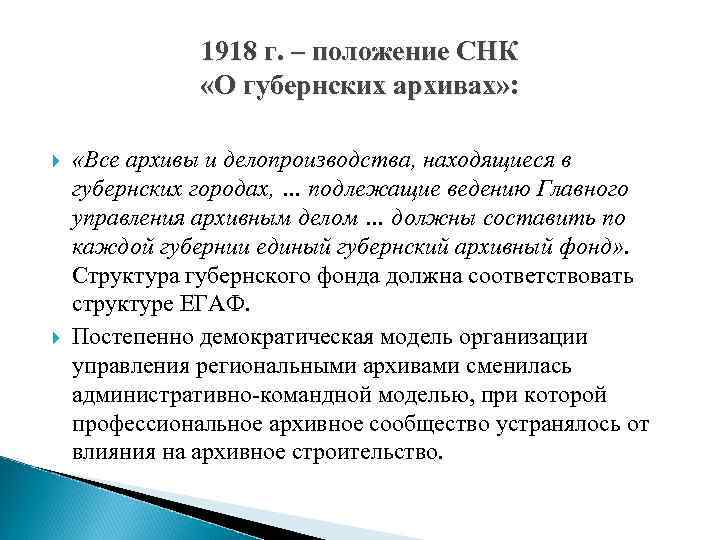 1918 г. – положение СНК «О губернских архивах»:

«Все архивы и делопроизводства, находящиеся в губернских городах, ... подлежащие ведению Главного управления архивным делом ... должны составить по каждой губернии единый губернский архивный фонд». Структура губернского фонда должна соответствовать структуре ЕГАФ.

Постепенно демократическая модель организации управления региональными архивами сменилась административно-командной моделью, при которой профессиональное архивное сообщество устранялось от влияния на архивное строительство.